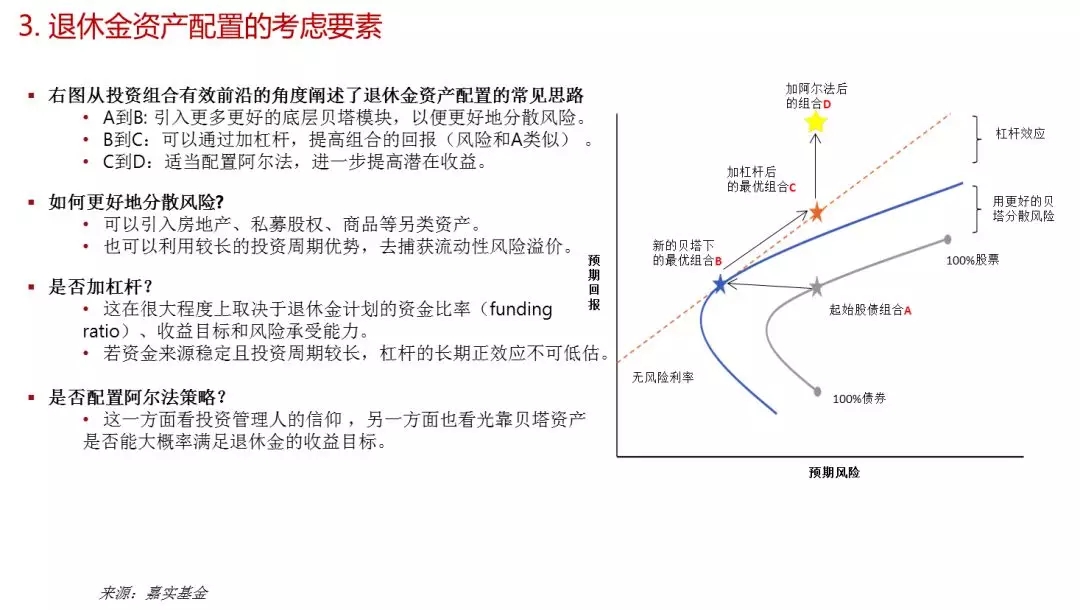 3. 退休金资产配置的考虑要素

▪ 右图从投资组合有效前沿的角度阐述了退休金资产配置的常见思路
• A到B: 引入更多更好的底层贝塔模块，以便更好地分散风险。
• B到C：可以通过加杠杆，提高组合的回报（风险和A类似）。
• C到D：适当配置阿尔法，进一步提高潜在收益。

▪ 如何更好地分散风险?
• 可以引入房地产、私募股权、商品等另类资产。
• 也可以利用较长的投资周期优势，去捕获流动性风险溢价。

▪ 是否加杠杆?
• 这在很大程度上取决于退休金计划的资金比率（funding ratio）、收益目标和风险承受能力。
• 若资金来源稳定且投资周期较长，杠杆的长期正效应不可低估。

▪ 是否配置阿尔法策略?
• 这一方面看投资管理人的信仰，另一方面也看光靠贝塔资产是否能大概率满足退休金的收益目标。

加阿尔法后的组合D
杠杆效应
加杠杆后的最优组合C
用更好的贝塔分散风险
新的贝塔下的最优组合B
100%股票
预期回报
起始股债组合A
无风险利率
100%债券
预期风险

来源：嘉实基金